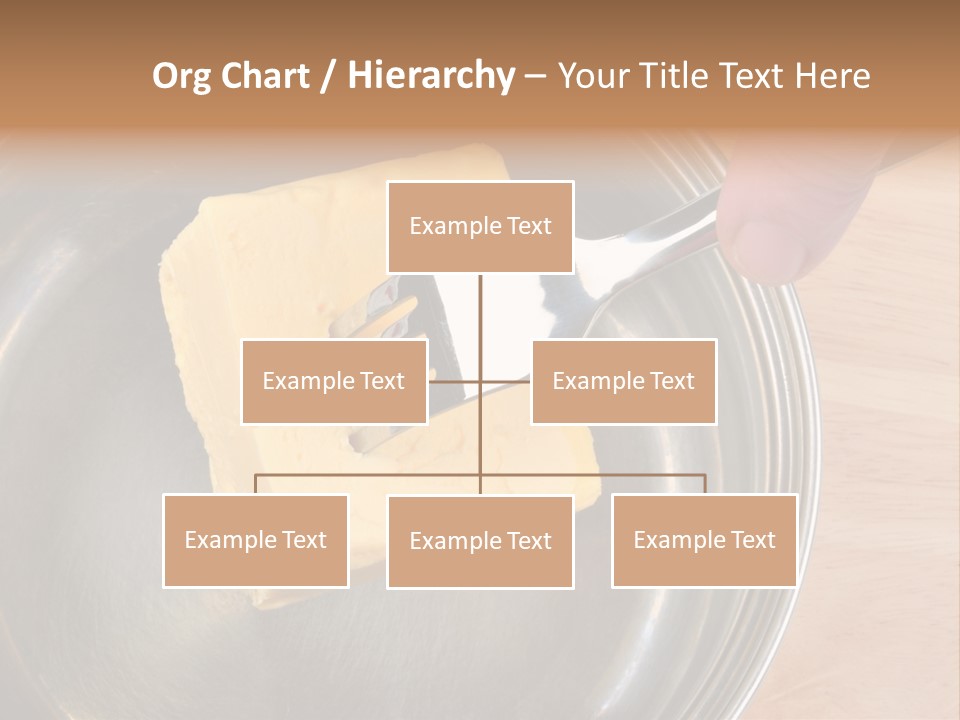 Org Chart / Hierarchy – Your Title Text Here

Example Text

Example Text

Example Text

Example Text

Example Text

Example Text